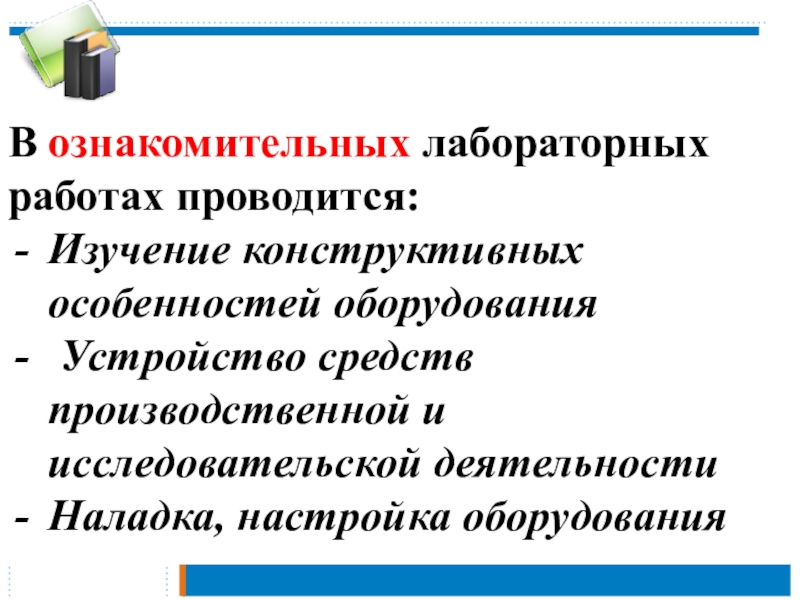 В ознакомительных лабораторных работах проводится:
- Изучение конструктивных особенностей оборудования
- Устройство средств производственной и исследовательской деятельности
- Наладка, настройка оборудования